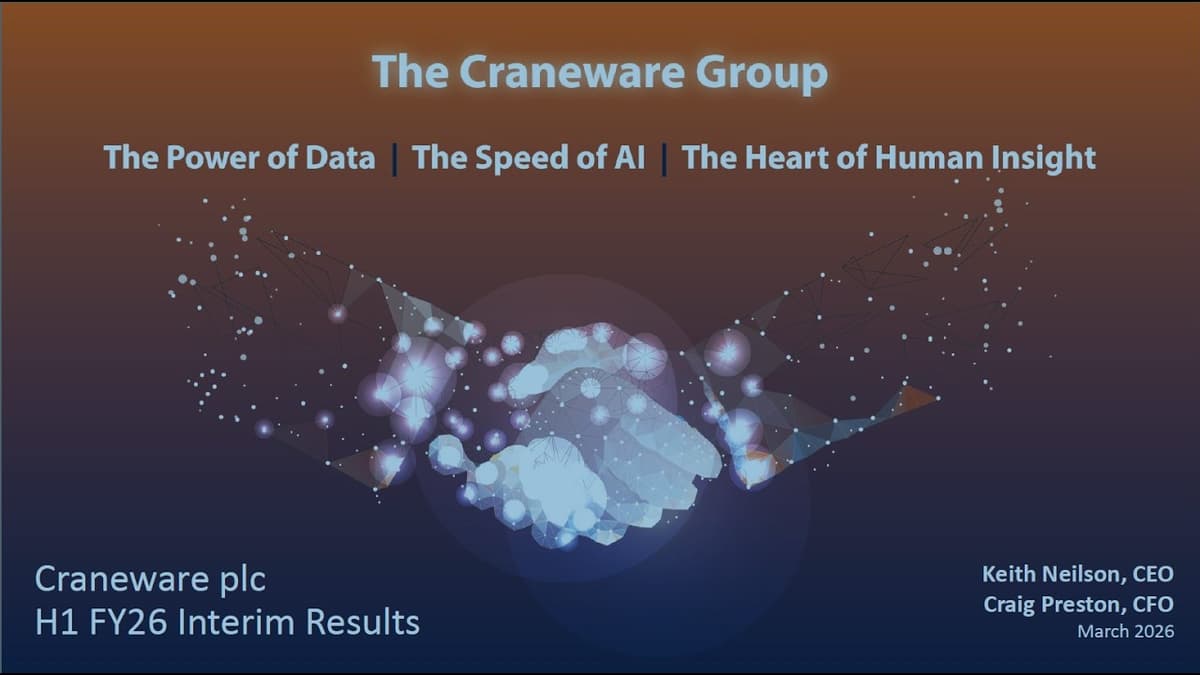 The Craneware Group

The Power of Data | The Speed of AI | The Heart of Human Insight

Craneware plc
H1 FY26 Interim Results

Keith Neilson, CEO
Craig Preston, CFO
March 2026